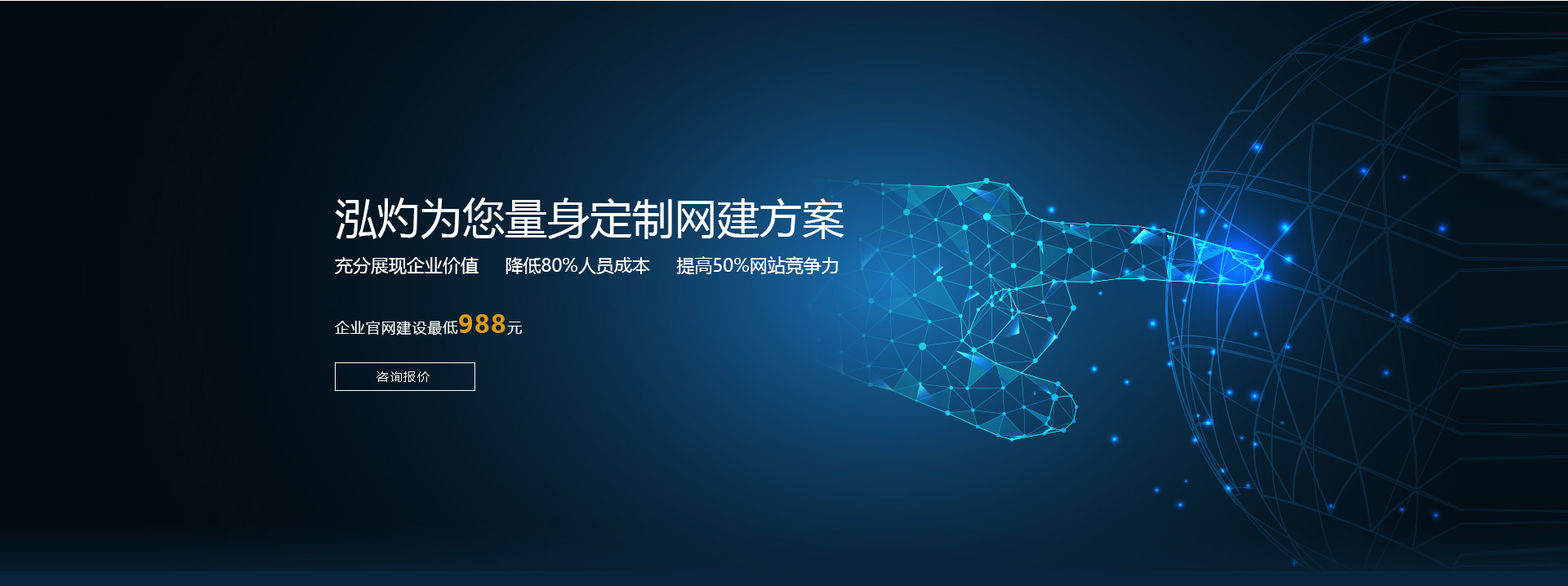 泓灼为您量身定制网建方案

充分展现企业价值　降低80%人员成本　提高50%网站竞争力

企业官网建设最低988元

咨询报价